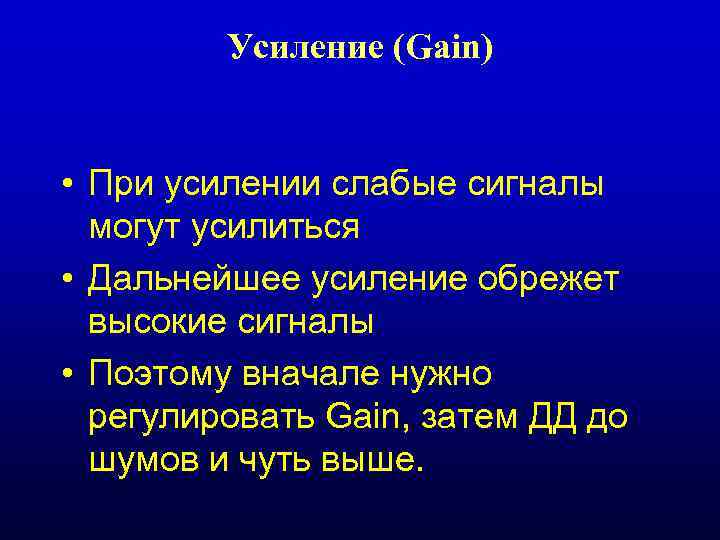 Усиление (Gain)

• При усилении слабые сигналы могут усилиться
• Дальнейшее усиление обрежет высокие сигналы
• Поэтому вначале нужно регулировать Gain, затем ДД до шумов и чуть выше.